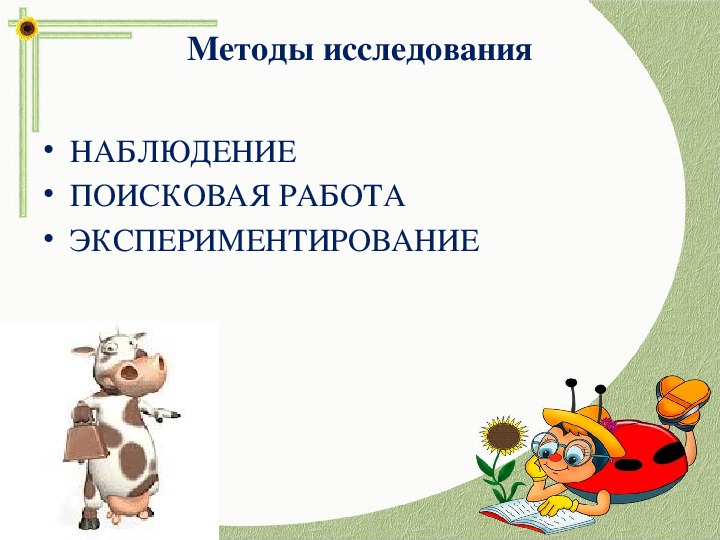 Методы исследования

• НАБЛЮДЕНИЕ
• ПОИСКОВАЯ РАБОТА
• ЭКСПЕРИМЕНТИРОВАНИЕ